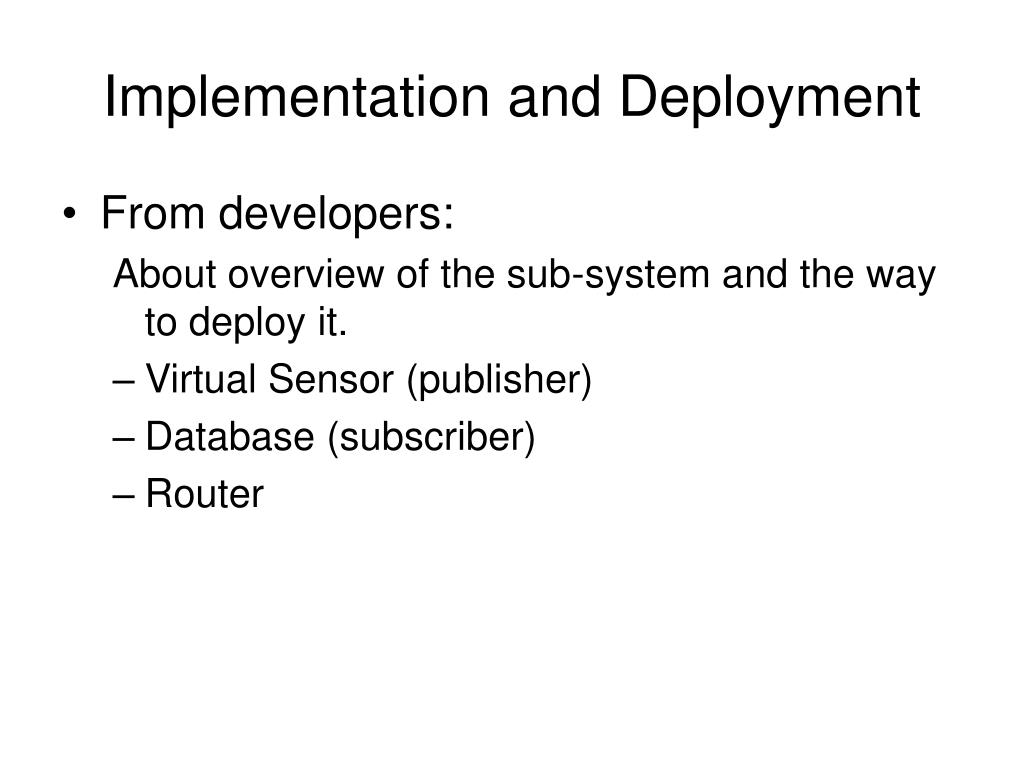 Implementation and Deployment

• From developers:

About overview of the sub-system and the way to deploy it.

– Virtual Sensor (publisher)

– Database (subscriber)

– Router